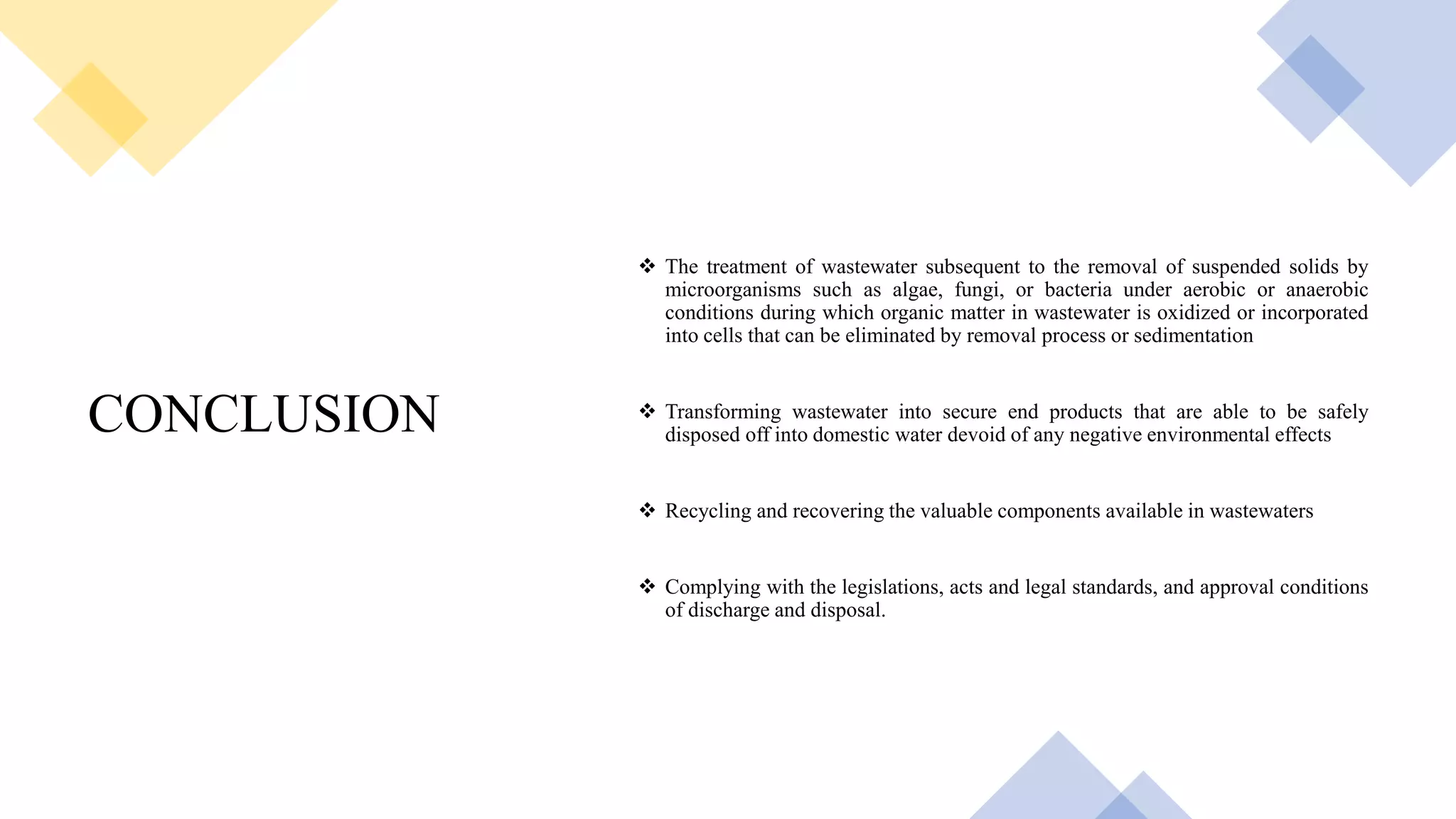 CONCLUSION

❖ The treatment of wastewater subsequent to the removal of suspended solids by microorganisms such as algae, fungi, or bacteria under aerobic or anaerobic conditions during which organic matter in wastewater is oxidized or incorporated into cells that can be eliminated by removal process or sedimentation

❖ Transforming wastewater into secure end products that are able to be safely disposed off into domestic water devoid of any negative environmental effects

❖ Recycling and recovering the valuable components available in wastewaters

❖ Complying with the legislations, acts and legal standards, and approval conditions of discharge and disposal.